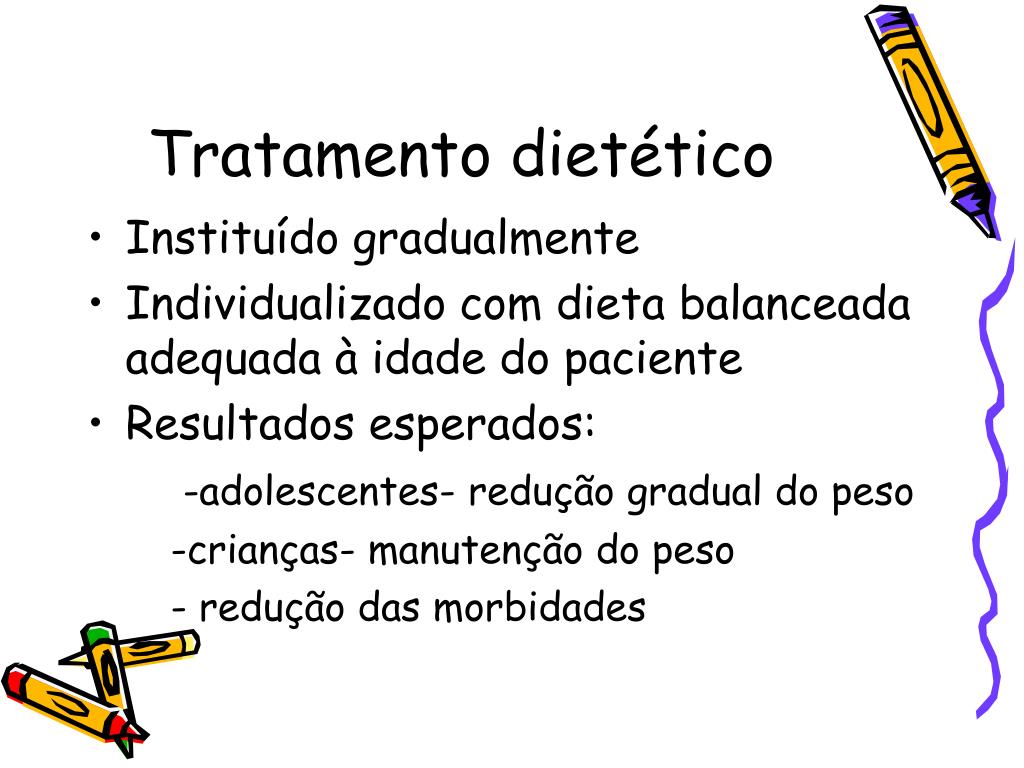 Tratamento dietético

• Instituído gradualmente
• Individualizado com dieta balanceada adequada à idade do paciente
• Resultados esperados:
-adolescentes- redução gradual do peso
-crianças- manutenção do peso
- redução das morbidades